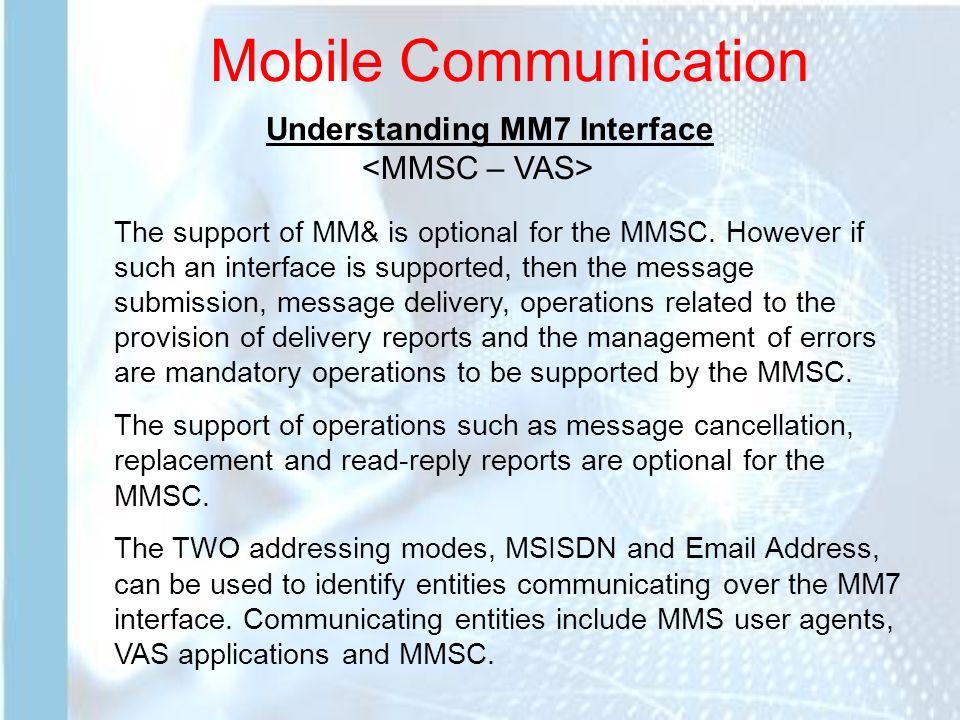 Mobile Communication

Understanding MM7 Interface
<MMSC – VAS>

The support of MM& is optional for the MMSC. However if such an interface is supported, then the message submission, message delivery, operations related to the provision of delivery reports and the management of errors are mandatory operations to be supported by the MMSC.

The support of operations such as message cancellation, replacement and read-reply reports are optional for the MMSC.

The TWO addressing modes, MSISDN and Email Address, can be used to identify entities communicating over the MM7 interface. Communicating entities include MMS user agents, VAS applications and MMSC.